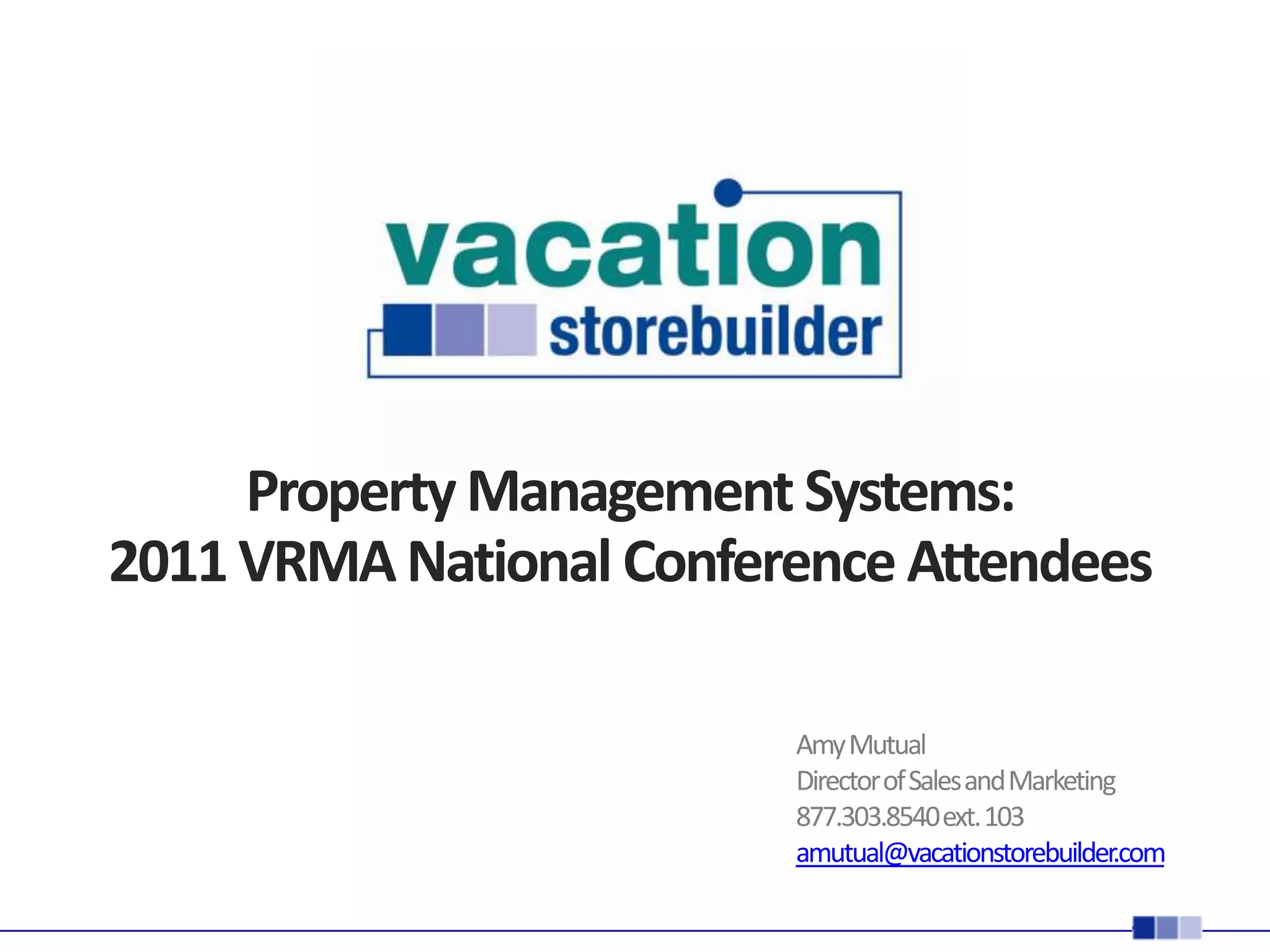 vacation
storebuilder

Property Management Systems:
2011 VRMA National Conference Attendees

Amy Mutual
Director of Sales and Marketing
877.303.8540 ext. 103
amutual@vacationstorebuilder.com